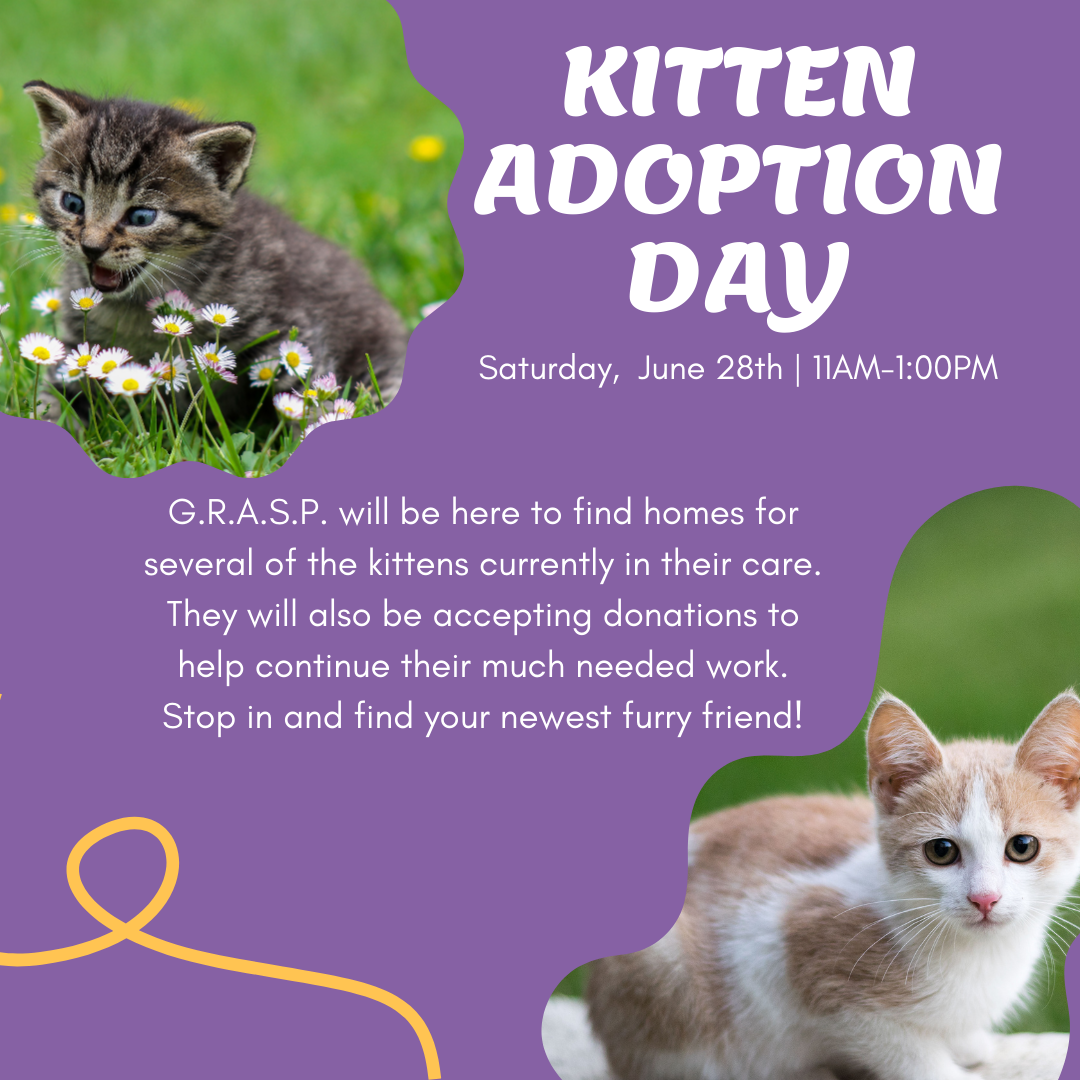 KITTEN ADOPTION DAY

Saturday, June 28th | 11AM-1:00PM

G.R.A.S.P. will be here to find homes for several of the kittens currently in their care. They will also be accepting donations to help continue their much needed work. Stop in and find your newest furry friend!